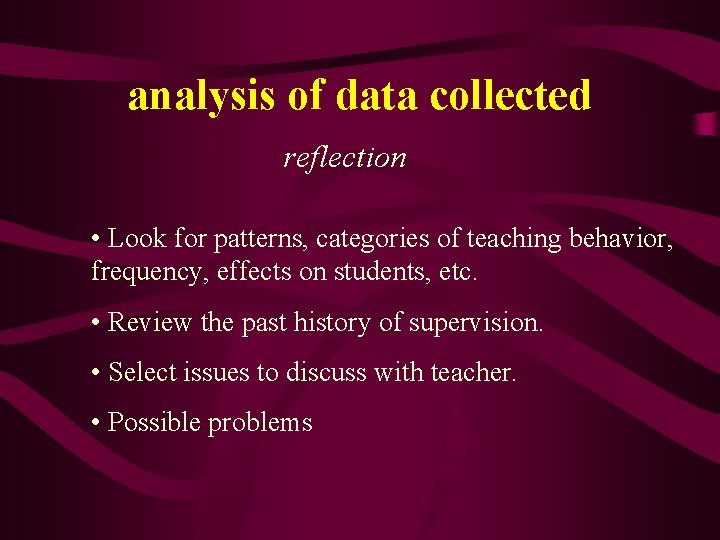 analysis of data collected

reflection

• Look for patterns, categories of teaching behavior, frequency, effects on students, etc.

• Review the past history of supervision.

• Select issues to discuss with teacher.

• Possible problems